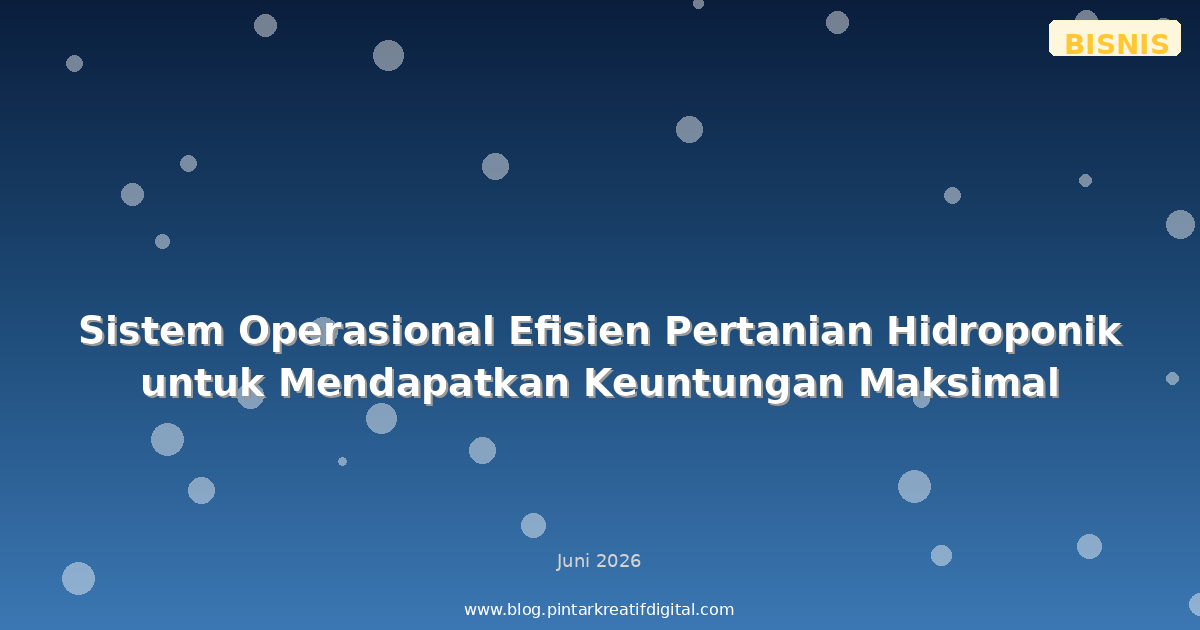 BISNIS

Sistem Operasional Efisien Pertanian Hidroponik untuk Mendapatkan Keuntungan Maksimal

Juni 2026

www.blog.pintarkreatifdigital.com